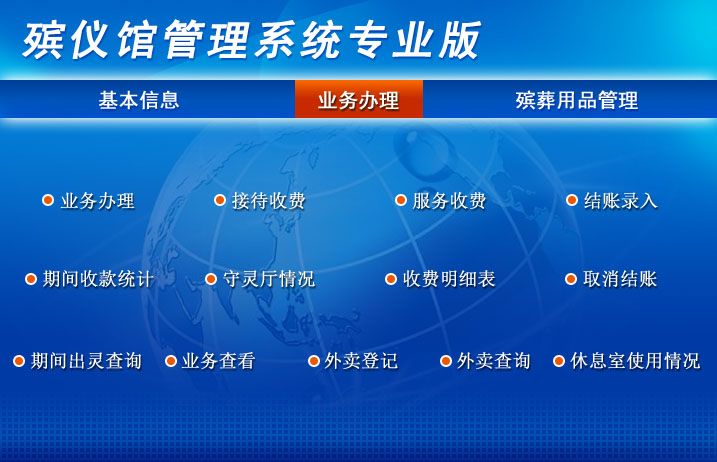 殡仪馆管理系统专业版

基本信息 业务办理 殡葬用品管理

业务办理 接待收费 服务收费 结账录入

期间收款统计 守灵厅情况 收费明细表 取消结账

期间出灵查询 业务查看 外卖登记 外卖查询 休息室使用情况